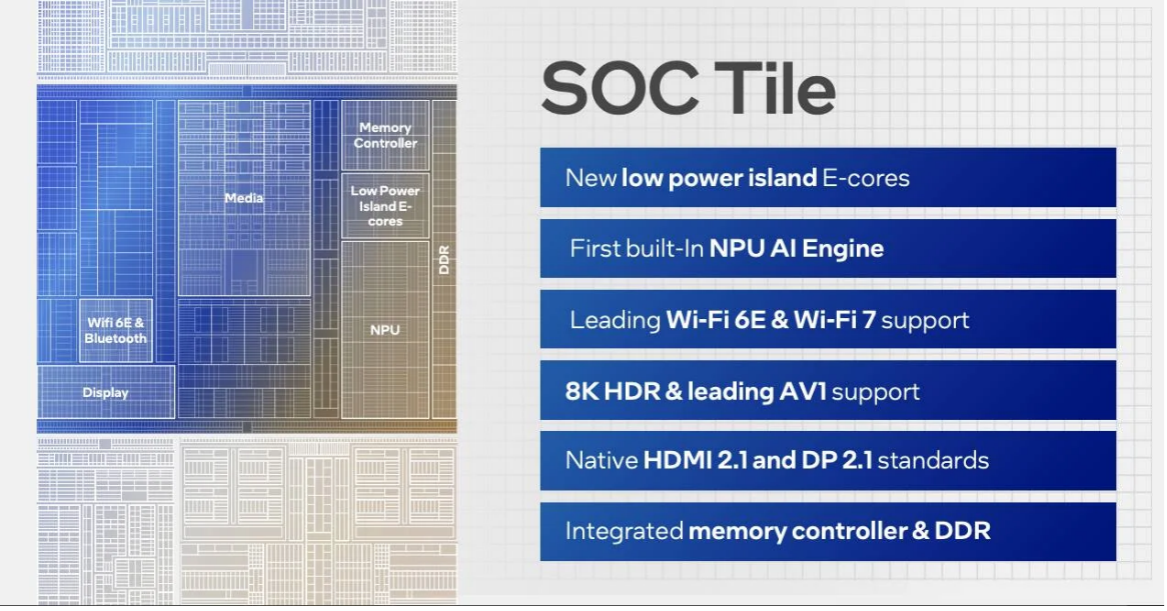 Memory Controller

Media

Low Power Island E-cores

DDR

Wifi 6E & Bluetooth

NPU

Display

SOC Tile

New low power island E-cores

First built-In NPU AI Engine

Leading Wi-Fi 6E & Wi-Fi 7 support

8K HDR & leading AV1 support

Native HDMI 2.1 and DP 2.1 standards

Integrated memory controller & DDR